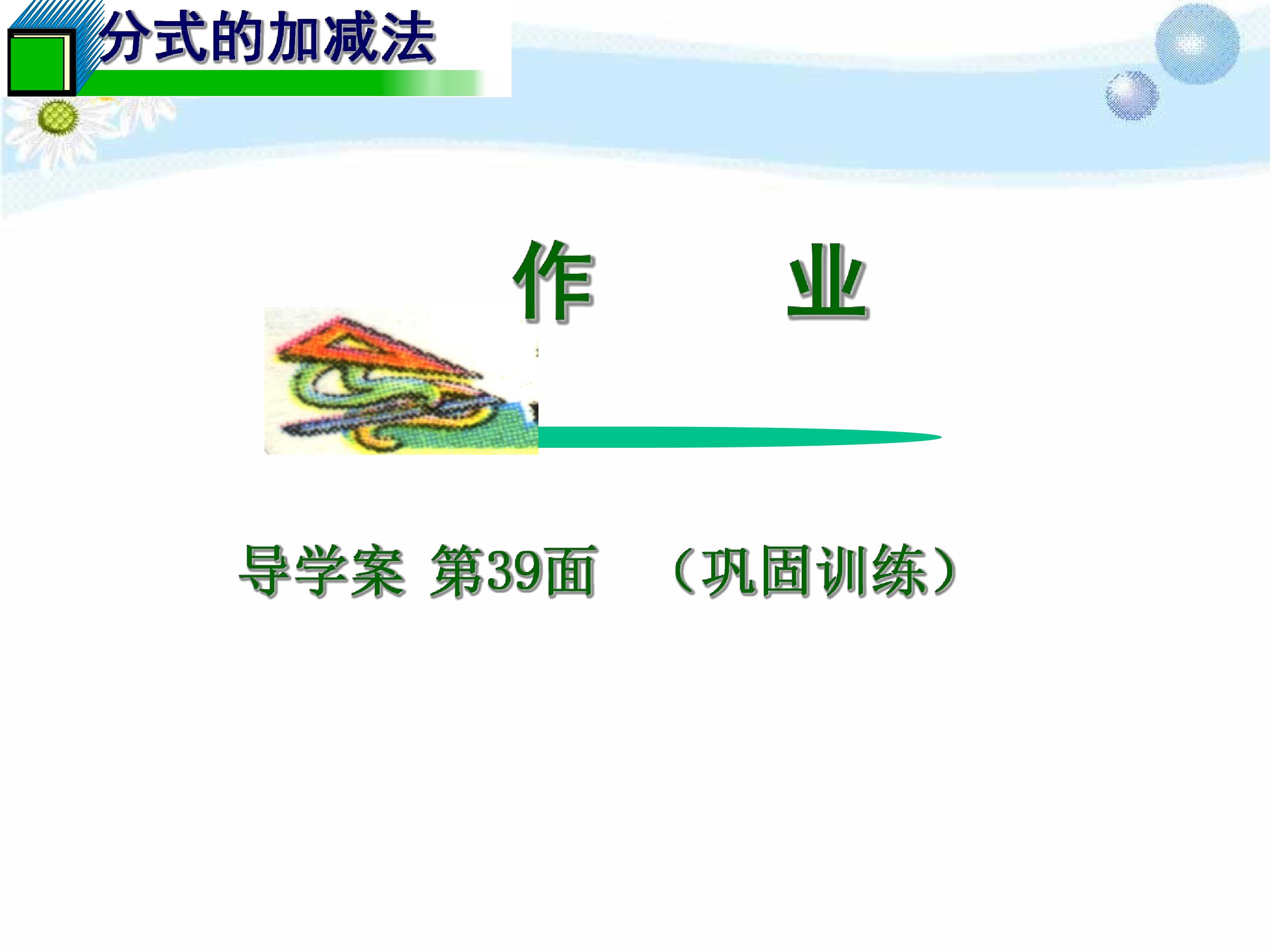 分式的加减法

作 业

导学案 第39面 （巩固训练）